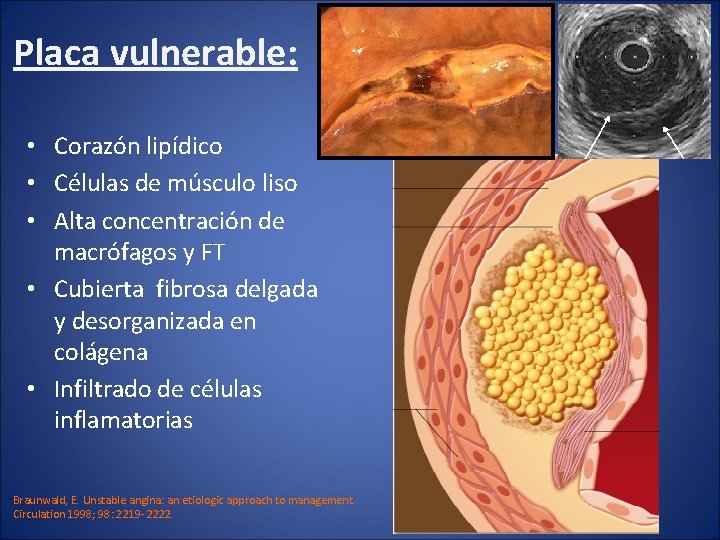 Placa vulnerable:

• Corazón lipídico
• Células de músculo liso
• Alta concentración de macrófagos y FT
• Cubierta fibrosa delgada y desorganizada en colágena
• Infiltrado de células inflamatorias

Braunwald, E. Unstable angina: an etiologic approach to management. Circulation 1998; 98 : 2219- 2222.